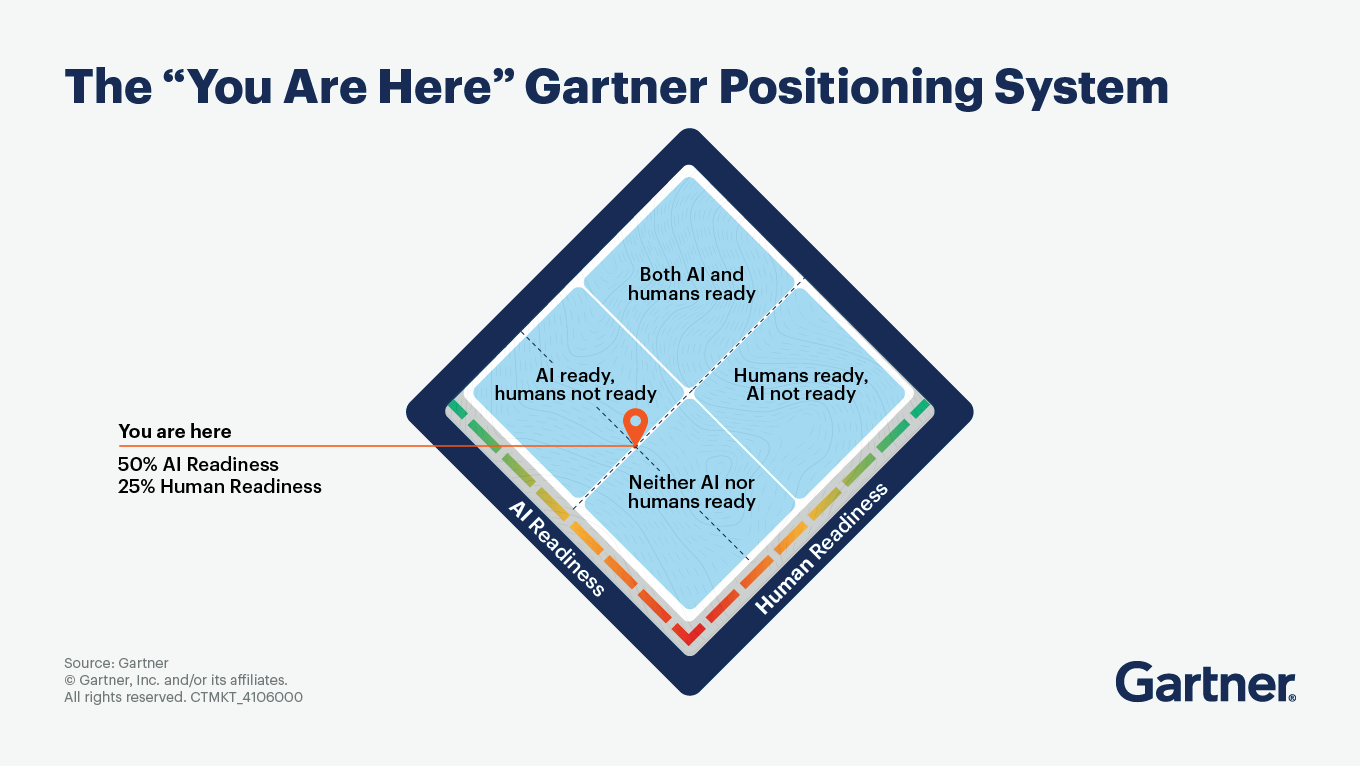 The “You Are Here” Gartner Positioning System

Both AI and humans ready

AI ready, humans not ready

Humans ready, AI not ready

Neither AI nor humans ready

You are here

50% AI Readiness
25% Human Readiness

AI Readiness

Human Readiness

Source: Gartner
© Gartner, Inc. and/or its affiliates.
All rights reserved. CTMKT_4106000

Gartner®